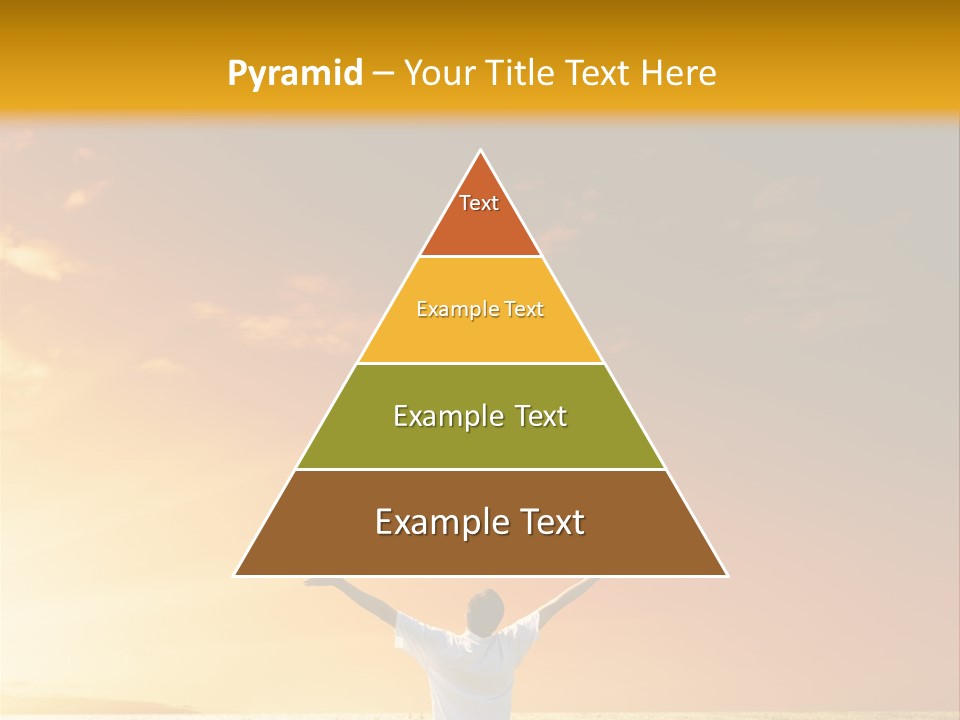 Pyramid – Your Title Text Here

Text

Example Text

Example Text

Example Text